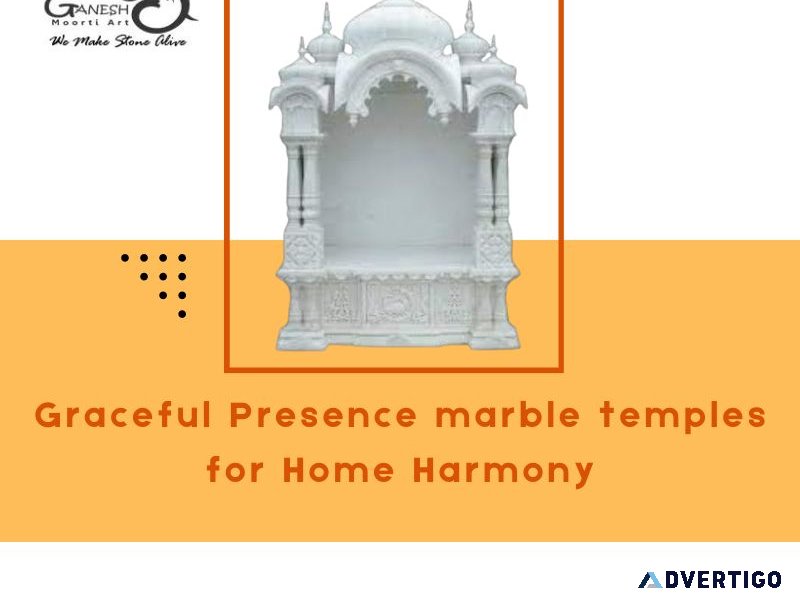 GANESH
Moorti Art
We Make Stone Alive

Graceful Presence marble temples for Home Harmony

ADVERTIGO